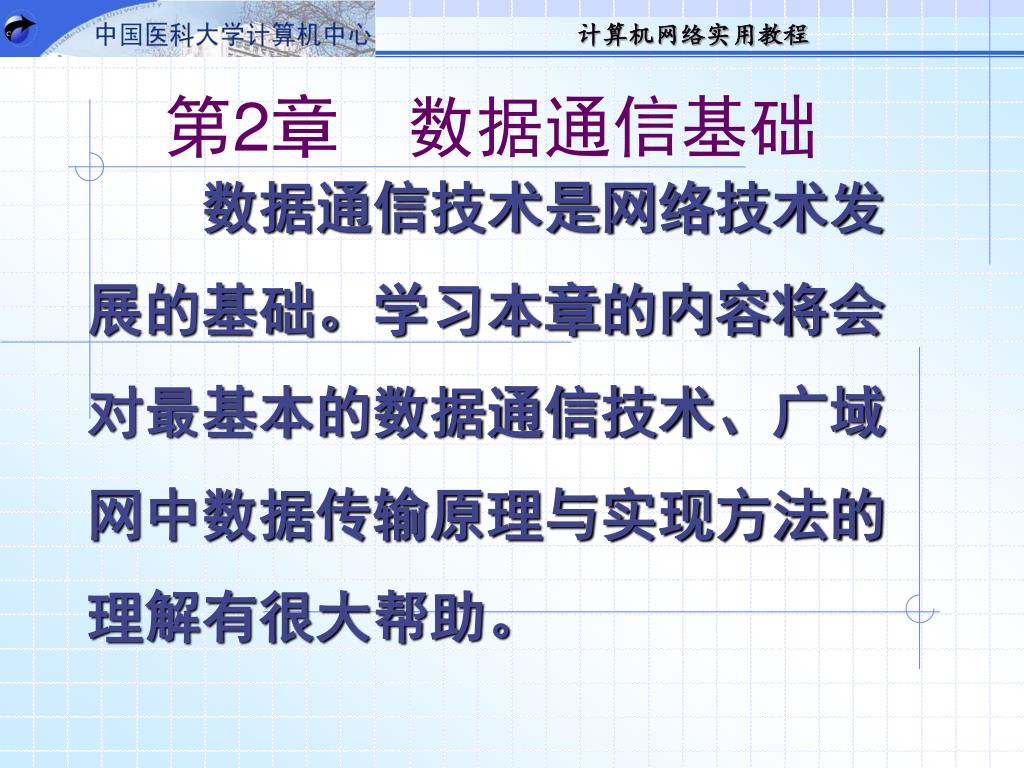 中国医科大学计算机中心

计算机网络实用教程

第2章　数据通信基础

数据通信技术是网络技术发展的基础。学习本章的内容将会对最基本的数据通信技术、广域网中数据传输原理与实现方法的理解有很大帮助。